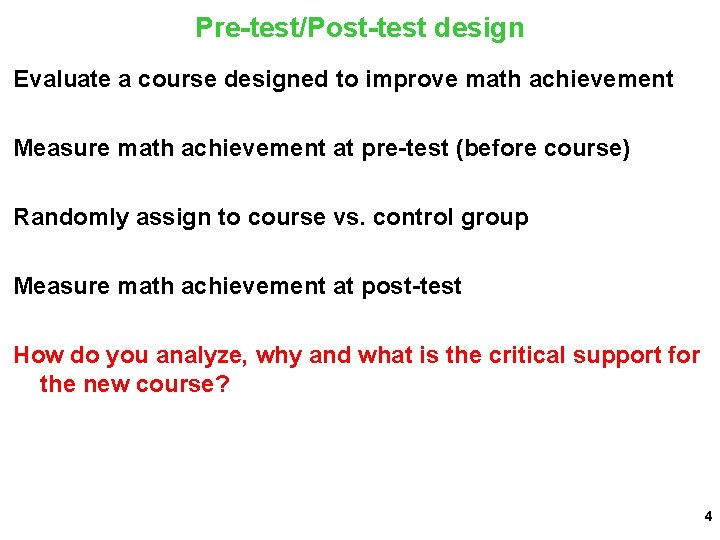 Pre-test/Post-test design

Evaluate a course designed to improve math achievement

Measure math achievement at pre-test (before course)

Randomly assign to course vs. control group

Measure math achievement at post-test

How do you analyze, why and what is the critical support for the new course?

4